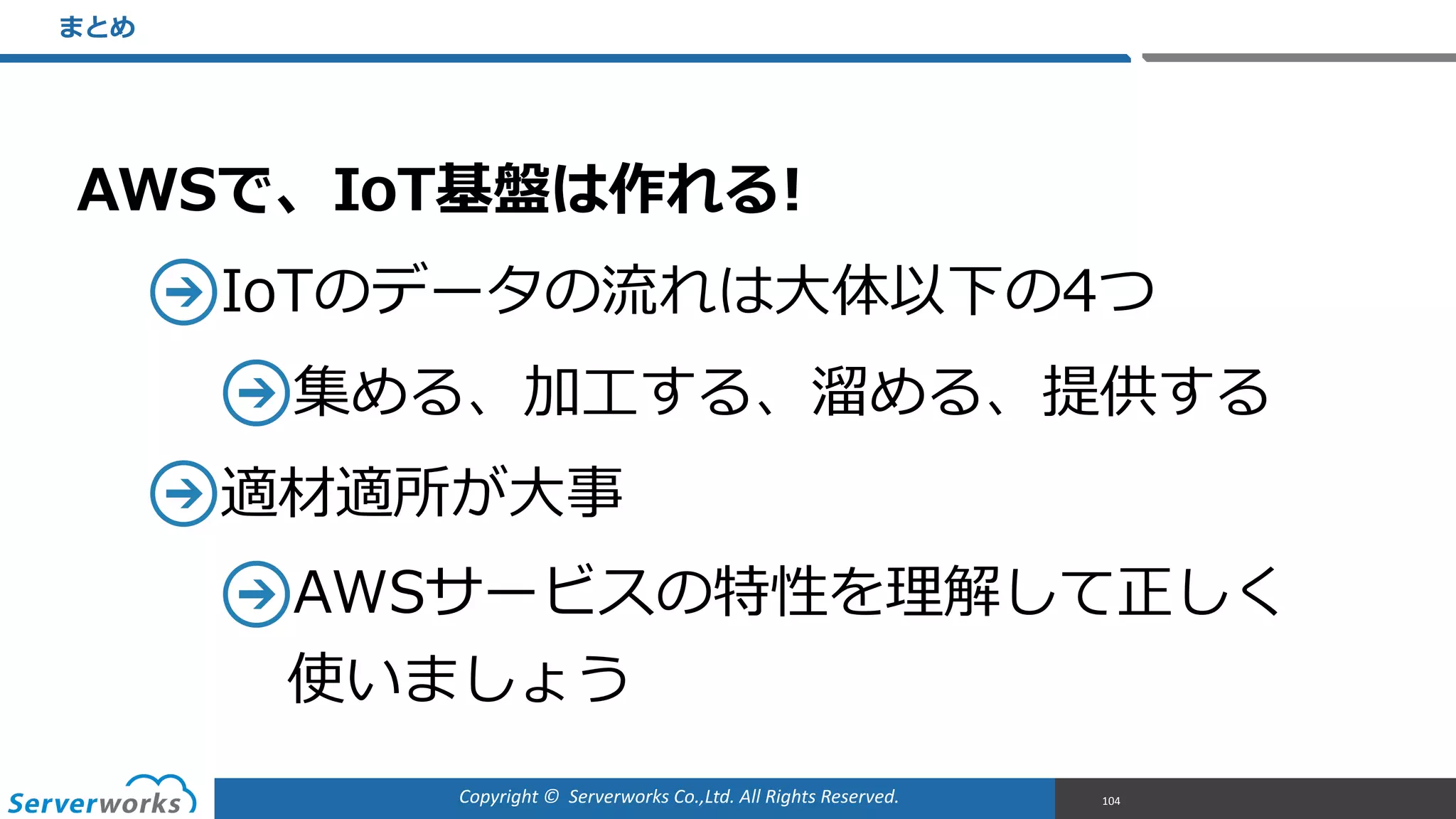 まとめ

AWSで、IoT基盤は作れる!

IoTのデータの流れは大体以下の4つ

集める、加工する、溜める、提供する

適材適所が大事

AWSサービスの特性を理解して正しく使いましょう

Serverworks

Copyright © Serverworks Co.,Ltd. All Rights Reserved.

104